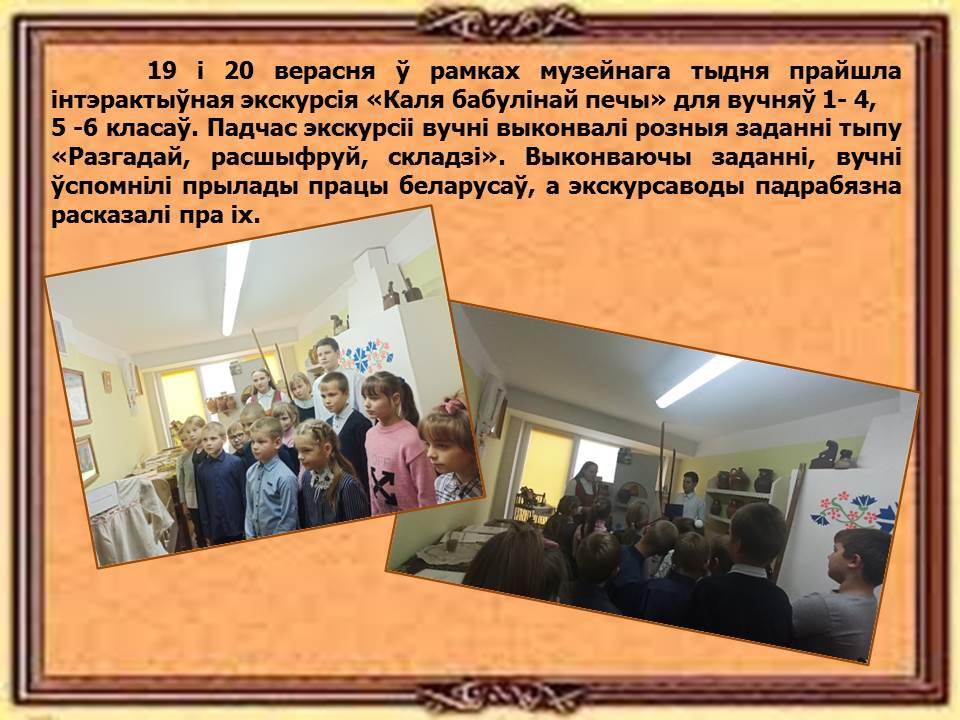 19 і 20 верасня ў рамках музейнага тыдня прайшла інтэрактыўная экскурсія «Каля бабулінай печы» для вучняў 1- 4, 5 -6 класаў. Падчас экскурсіі вучні выконвалі розныя заданні тыпу «Разгадай, расшыфруй, складзі». Выконваючы заданні, вучні ўспомнілі прылады працы беларусаў, а экскурсаводы падрабязна расказалі пра іх.